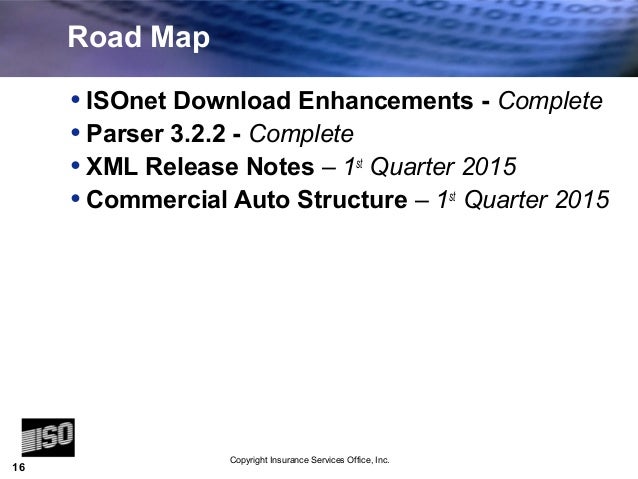 Road Map

• ISOnet Download Enhancements - Complete
• Parser 3.2.2 - Complete
• XML Release Notes – 1st Quarter 2015
• Commercial Auto Structure – 1st Quarter 2015

ISO

16

Copyright Insurance Services Office, Inc.